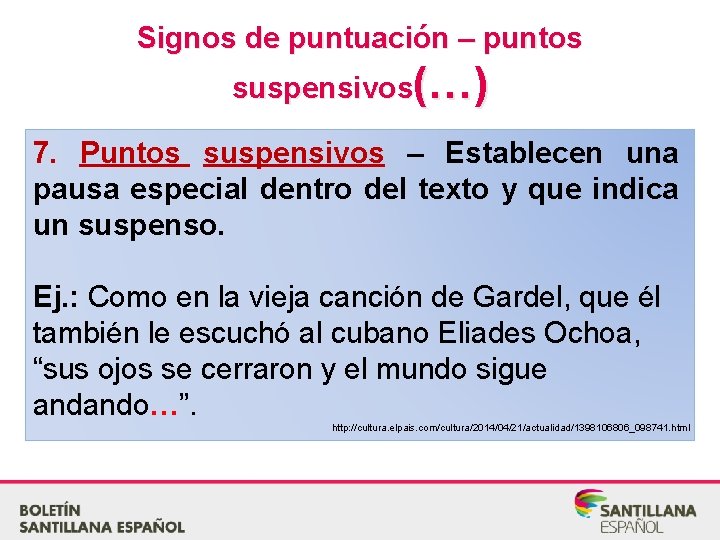 Signos de puntuación – puntos suspensivos(…)

7. Puntos suspensivos – Establecen una pausa especial dentro del texto y que indica un suspenso.

Ej.: Como en la vieja canción de Gardel, que él también le escuchó al cubano Eliades Ochoa, “sus ojos se cerraron y el mundo sigue andando…”.

http://cultura.elpais.com/cultura/2014/04/21/actualidad/1398106806_098741.html

BOLETÍN
SANTILLANA ESPAÑOL

SANTILLANA
ESPAÑOL